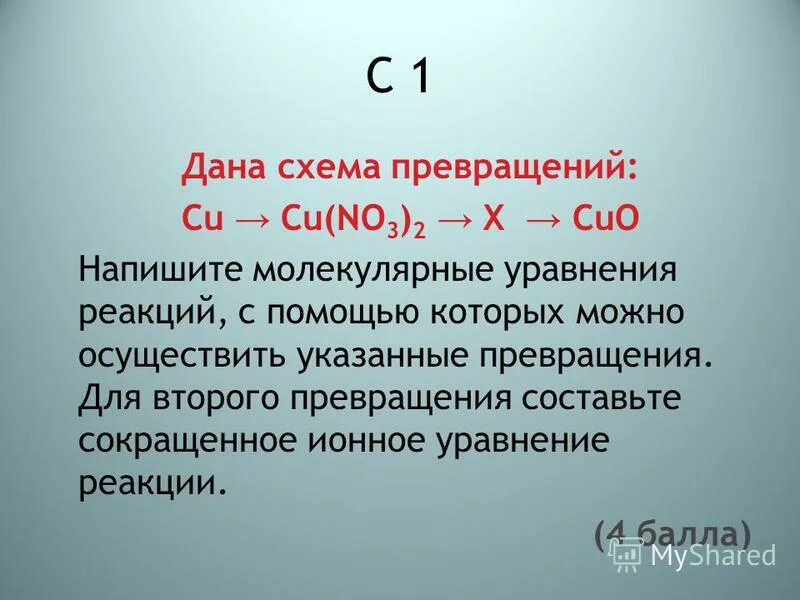 С 1

Дана схема превращений:

$Cu \rightarrow Cu(NO_3)_2 \rightarrow X \rightarrow CuO$

Напишите молекулярные уравнения реакций, с помощью которых можно осуществить указанные превращения. Для второго превращения составьте сокращенное ионное уравнение реакции.

(4 балла)

MyShared